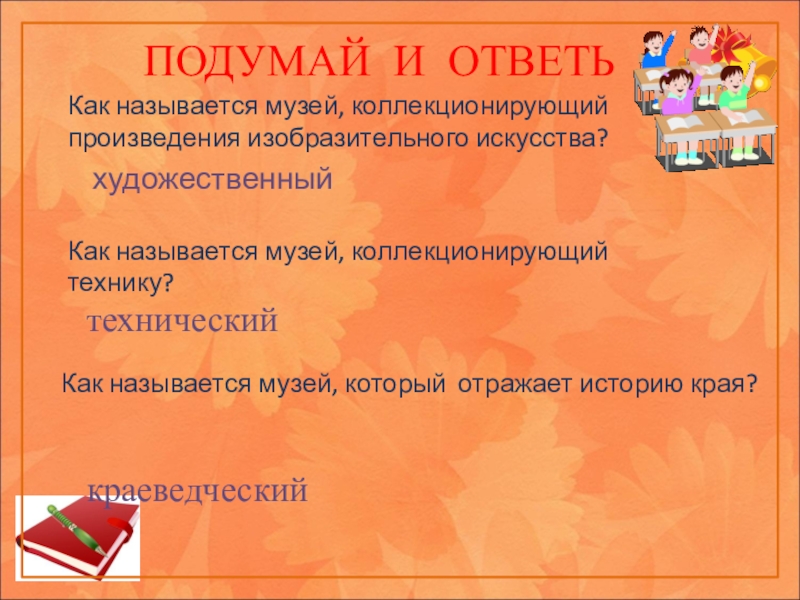 ПОДУМАЙ И ОТВЕТЬ

Как называется музей, коллекционирующий произведения изобразительного искусства?

художественный

Как называется музей, коллекционирующий технику?

технический

Как называется музей, который отражает историю края?

краеведческий